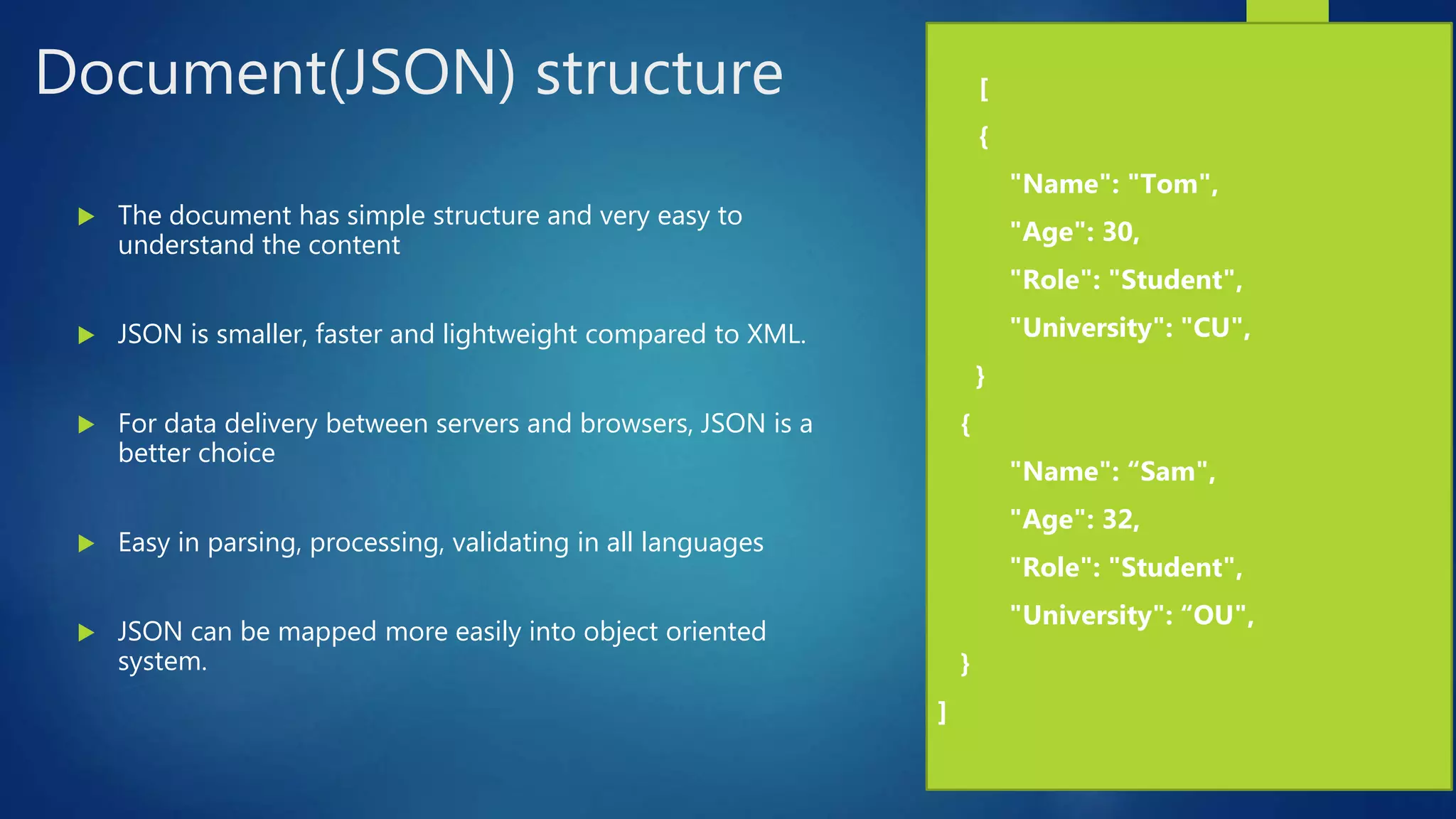 Document(JSON) structure

The document has simple structure and very easy to understand the content

JSON is smaller, faster and lightweight compared to XML.

For data delivery between servers and browsers, JSON is a better choice

Easy in parsing, processing, validating in all languages

JSON can be mapped more easily into object oriented system.

[
{
"Name": "Tom",
"Age": 30,
"Role": "Student",
"University": "CU",
}
{
"Name": “Sam",
"Age": 32,
"Role": "Student",
"University": “OU",
}
]